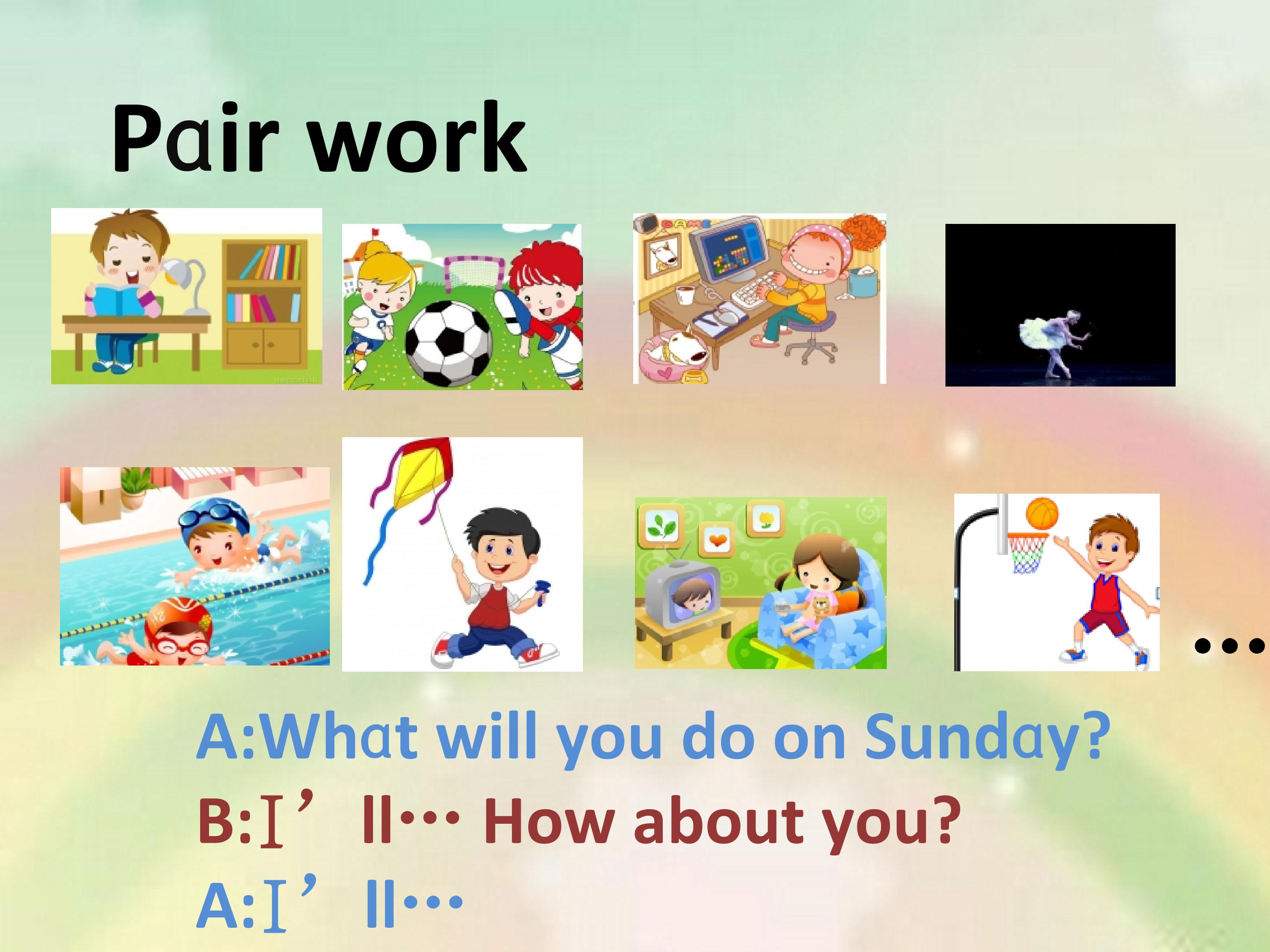 Pair work

GAME

…

A:What will you do on Sunday?
B:I’ll… How about you?
A:I’ll…